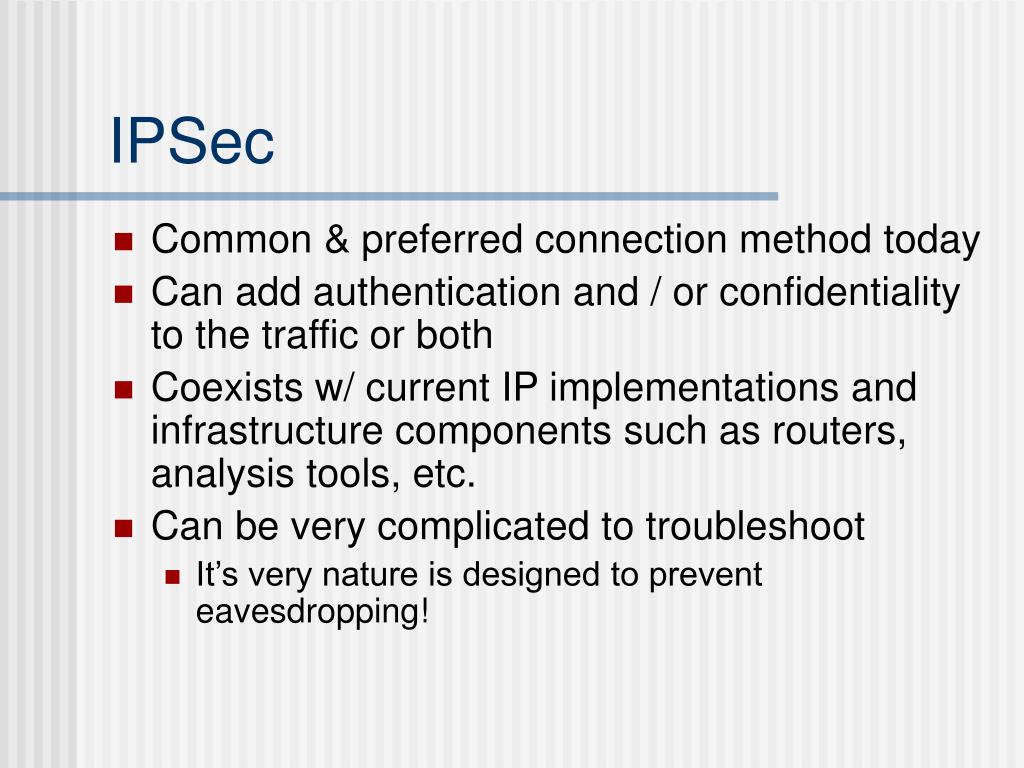 IPSec

- Common & preferred connection method today
- Can add authentication and / or confidentiality to the traffic or both
- Coexists w/ current IP implementations and infrastructure components such as routers, analysis tools, etc.
- Can be very complicated to troubleshoot
  - It’s very nature is designed to prevent eavesdropping!